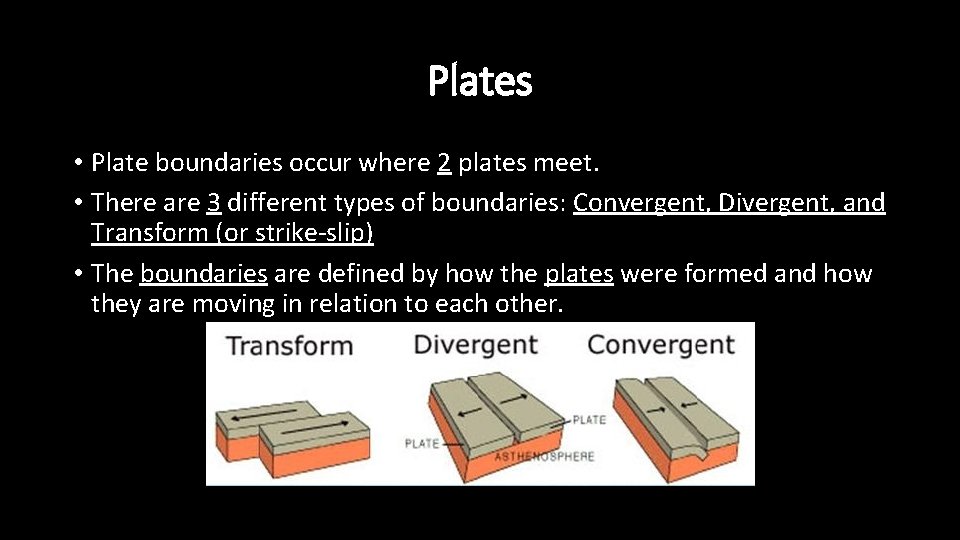 Plates

• Plate boundaries occur where 2 plates meet.

• There are 3 different types of boundaries: Convergent, Divergent, and Transform (or strike-slip)

• The boundaries are defined by how the plates were formed and how they are moving in relation to each other.

Transform Divergent Convergent

PLATE
PLATE
ASTHENOSPHERE